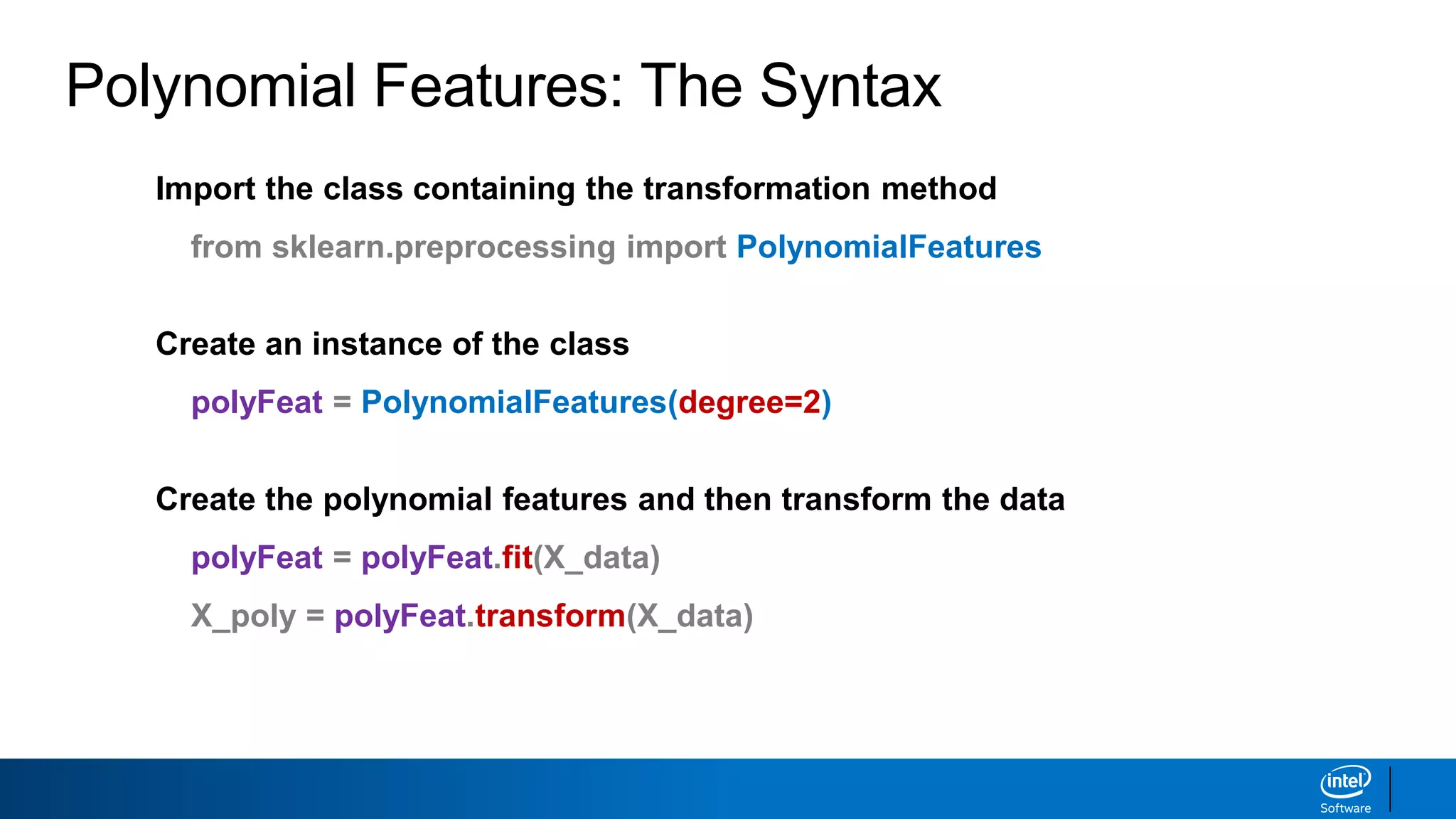 Polynomial Features: The Syntax

Import the class containing the transformation method

from sklearn.preprocessing import PolynomialFeatures

Create an instance of the class

polyFeat = PolynomialFeatures(degree=2)

Create the polynomial features and then transform the data

polyFeat = polyFeat.fit(X_data)

X_poly = polyFeat.transform(X_data)

intel
Software